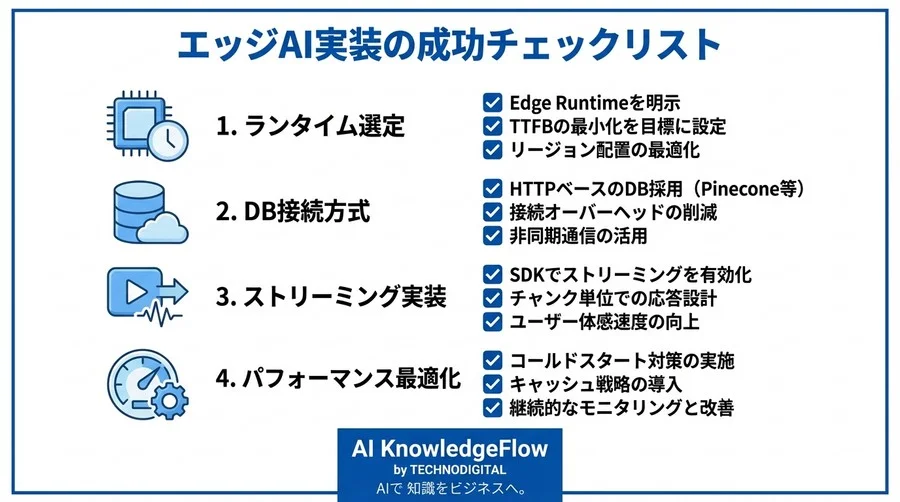 エッジAI実装の成功チェックリスト

1. ランタイム選定

Edge Runtimeを明示
TTFBの最小化を目標に設定
リージョン配置の最適化

2. DB接続方式

HTTPベースのDB採用（Pinecone等）
接続オーバーヘッドの削減
非同期通信の活用

3. ストリーミング実装

SDKでストリーミングを有効化
チャンク単位での応答設計
ユーザー体感速度の向上

4. パフォーマンス最適化

コールドスタート対策の実施
キャッシュ戦略の導入
継続的なモニタリングと改善

AI KnowledgeFlow
by TECHNODIGITAL
AIで 知識をビジネスへ。